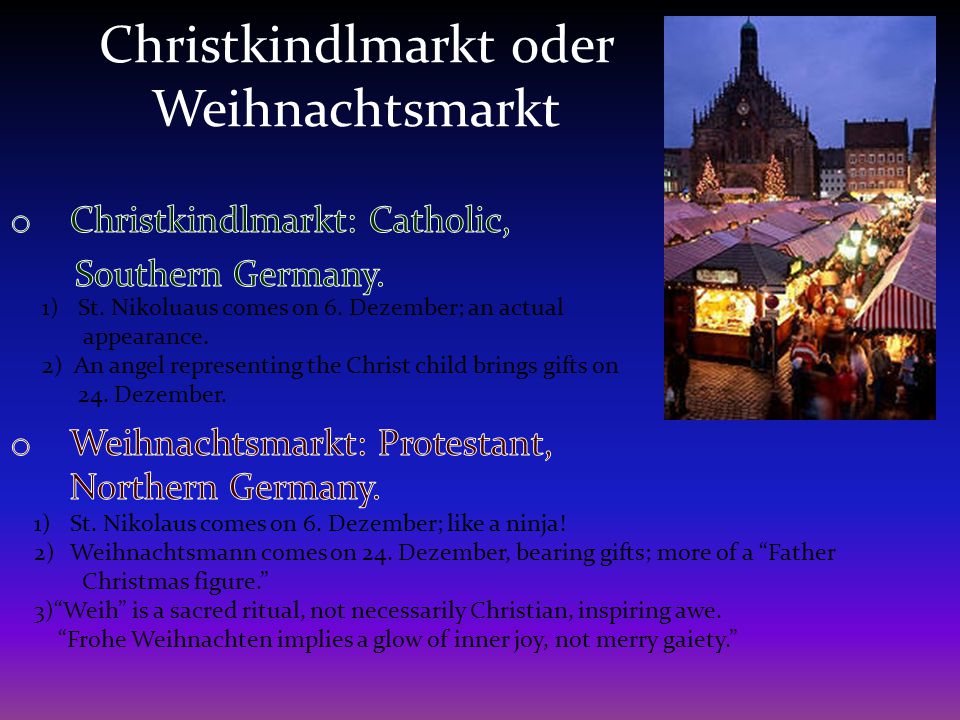 Christkindlmarkt oder Weihnachtsmarkt

o Christkindlmarkt: Catholic, Southern Germany.

1) St. Nikoluaus comes on 6. Dezember; an actual appearance.

2) An angel representing the Christ child brings gifts on 24. Dezember.

o Weihnachtsmarkt: Protestant, Northern Germany.

1) St. Nikolaus comes on 6. Dezember; like a ninja!

2) Weihnachtsmann comes on 24. Dezember, bearing gifts; more of a “Father Christmas figure.”

3)“Weih” is a sacred ritual, not necessarily Christian, inspiring awe. “Frohe Weihnachten implies a glow of inner joy, not merry gaiety.”